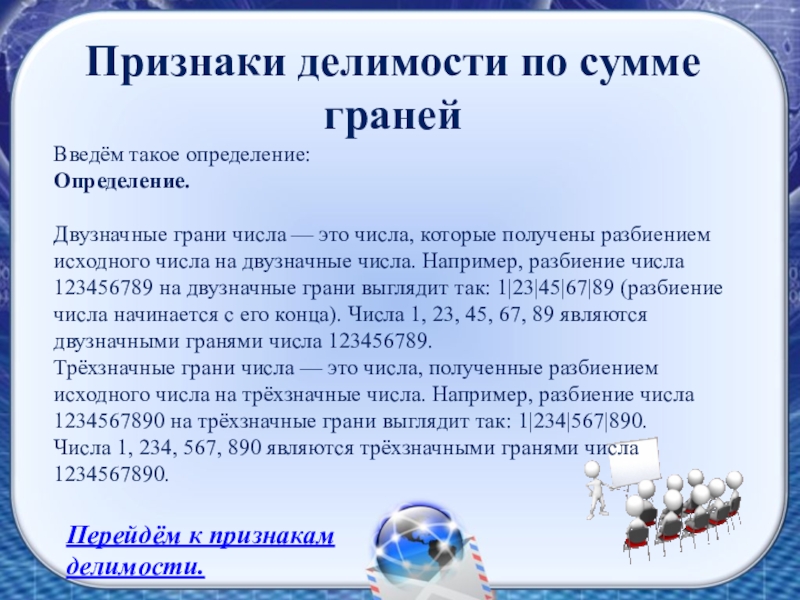 Признаки делимости по сумме граней

Введём такое определение:
Определение.

Двузначные грани числа — это числа, которые получены разбиением исходного числа на двузначные числа. Например, разбиение числа 123456789 на двузначные грани выглядит так: 1|23|45|67|89 (разбиение числа начинается с его конца). Числа 1, 23, 45, 67, 89 являются двузначными гранями числа 123456789.
Трёхзначные грани числа — это числа, полученные разбиением исходного числа на трёхзначные числа. Например, разбиение числа 1234567890 на трёхзначные грани выглядит так: 1|234|567|890.
Числа 1, 234, 567, 890 являются трёхзначными гранями числа 1234567890.

Перейдём к признакам делимости.